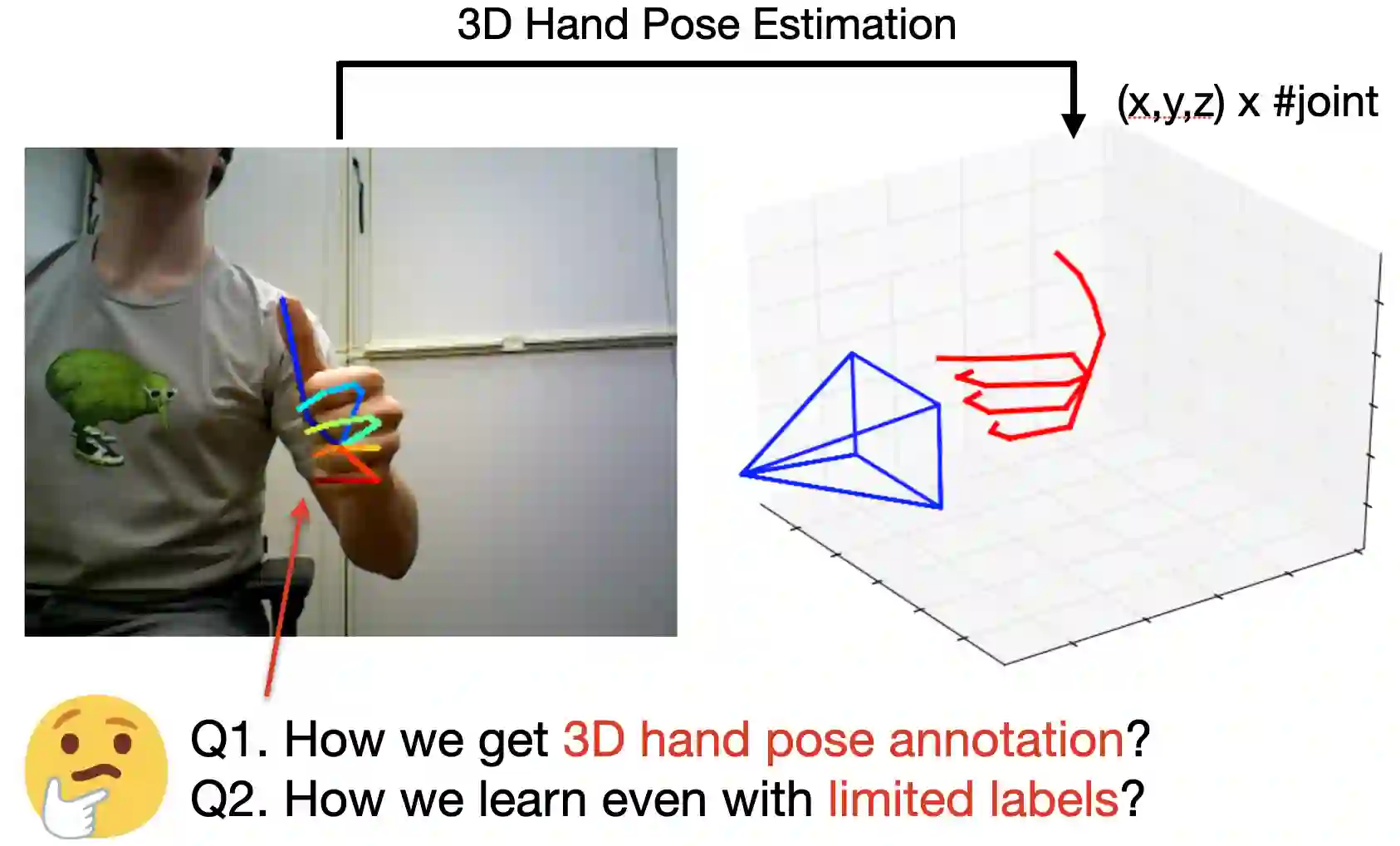 3D Hand Pose Estimation

(x,y,z) x #joint

Q1. How we get 3D hand pose annotation?
Q2. How we learn even with limited labels?